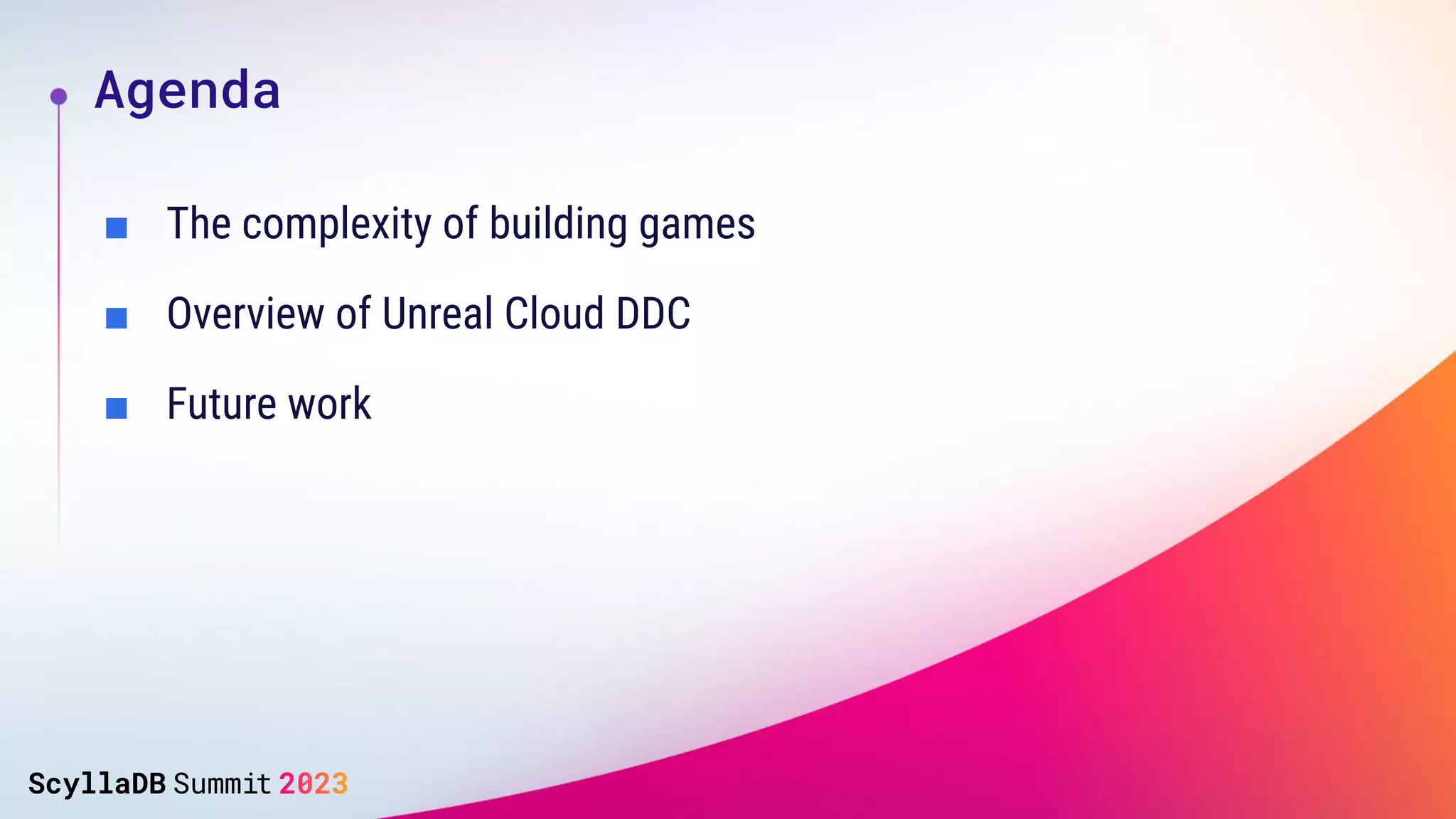 Agenda

■ The complexity of building games

■ Overview of Unreal Cloud DDC

■ Future work

ScyllaDB Summit 2023